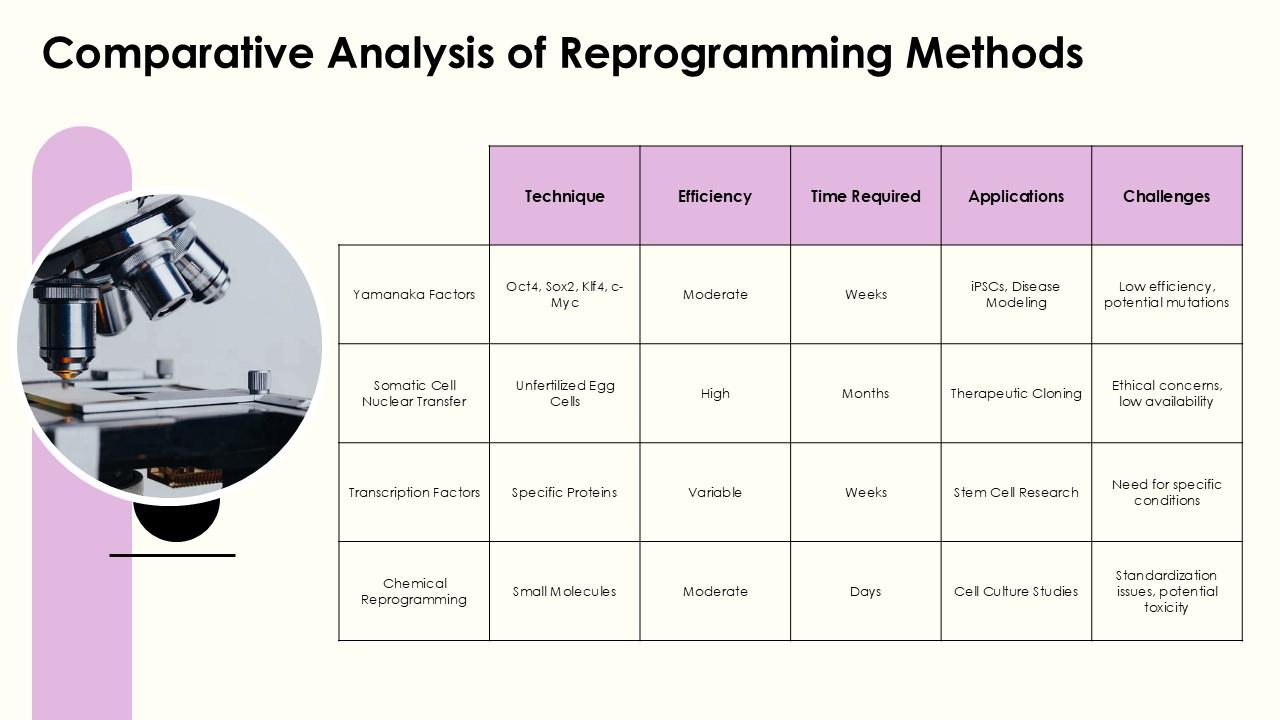 Comparative Analysis of Reprogramming Methods

| | Technique | Efficiency | Time Required | Applications | Challenges |
|---|---|---|---|---|---|
| Yamanaka Factors | Oct4, Sox2, Klf4, c-Myc | Moderate | Weeks | iPSCs, Disease Modeling | Low efficiency, potential mutations |
| Somatic Cell Nuclear Transfer | Unfertilized Egg Cells | High | Months | Therapeutic Cloning | Ethical concerns, low availability |
| Transcription Factors | Specific Proteins | Variable | Weeks | Stem Cell Research | Need for specific conditions |
| Chemical Reprogramming | Small Molecules | Moderate | Days | Cell Culture Studies | Standardization issues, potential toxicity |